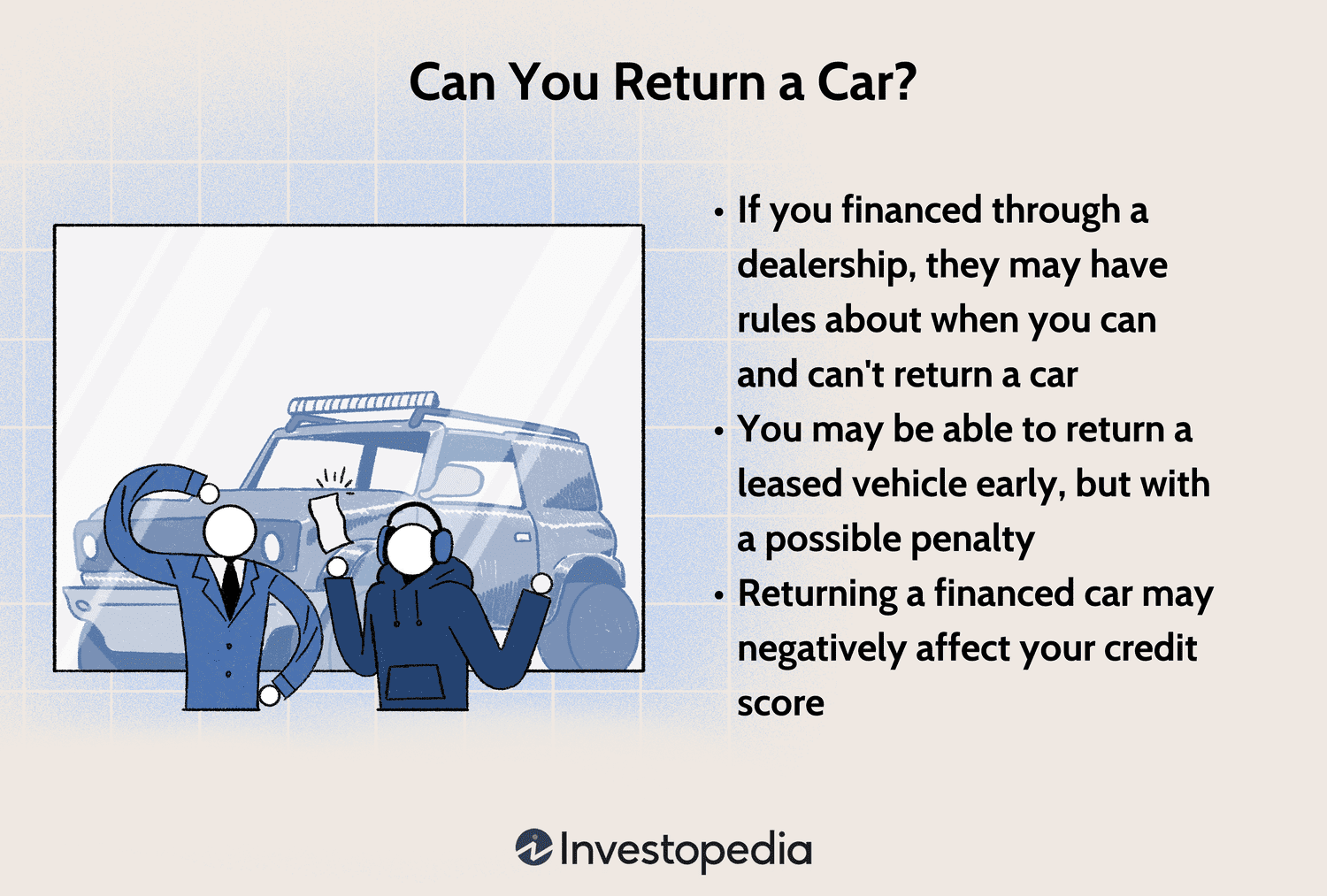 Can You Return a Car?

• If you financed through a dealership, they may have rules about when you can and can't return a car
• You may be able to return a leased vehicle early, but with a possible penalty
• Returning a financed car may negatively affect your credit score

Investopedia